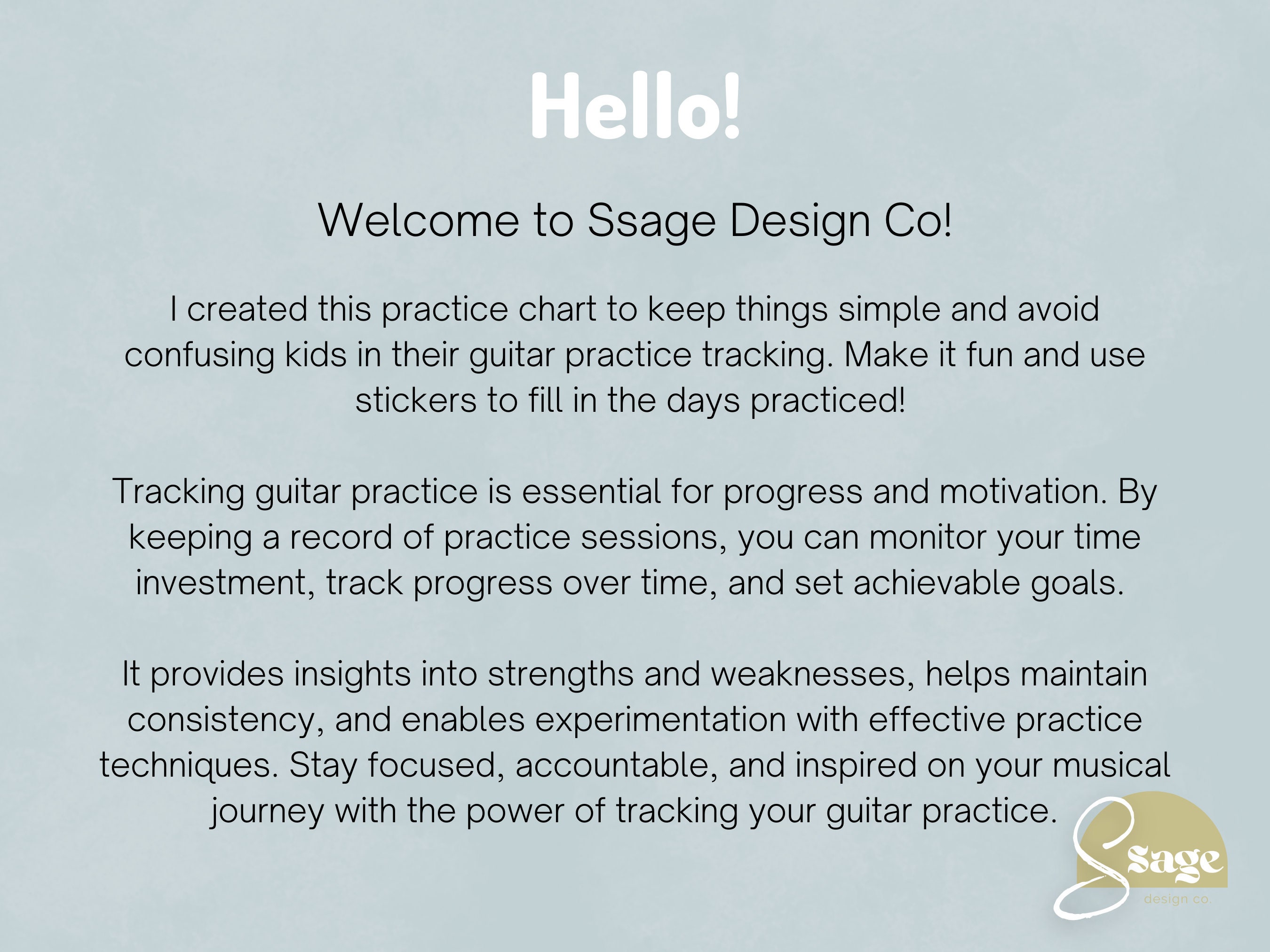 Hello!

Welcome to Ssage Design Co!

I created this practice chart to keep things simple and avoid confusing kids in their guitar practice tracking. Make it fun and use stickers to fill in the days practiced!

Tracking guitar practice is essential for progress and motivation. By keeping a record of practice sessions, you can monitor your time investment, track progress over time, and set achievable goals.

It provides insights into strengths and weaknesses, helps maintain consistency, and enables experimentation with effective practice techniques. Stay focused, accountable, and inspired on your musical journey with the power of tracking your guitar practice.

Ssage
design co.